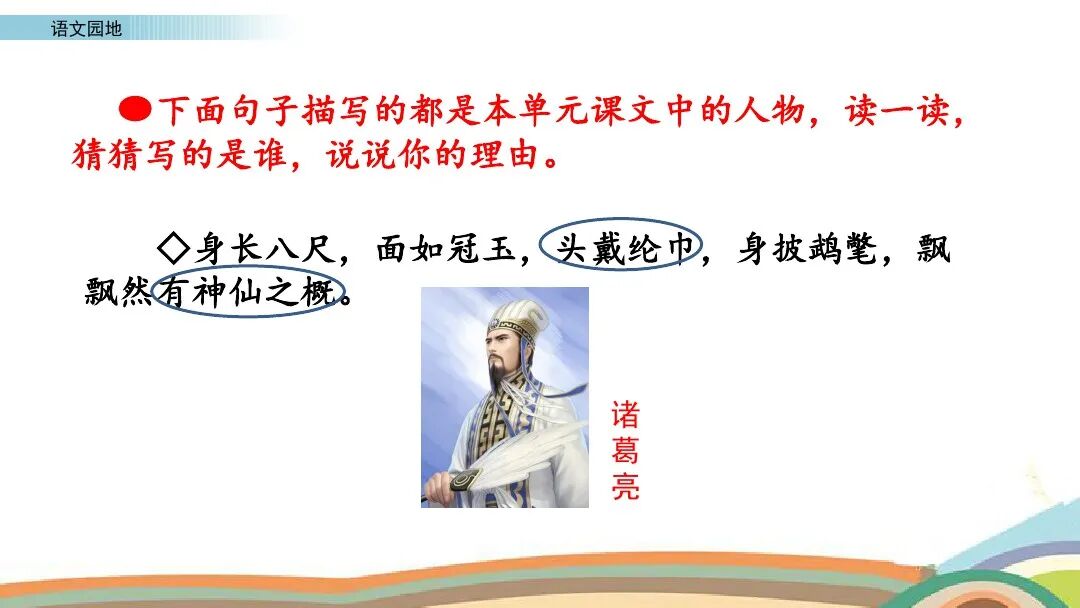 语文园地

●下面句子描写的都是本单元课文中的人物，读一读，猜猜写的是谁，说说你的理由。

◇身长八尺，面如冠玉，头戴纶巾，身披鹤氅，飘飘然有神仙之概。

诸葛亮